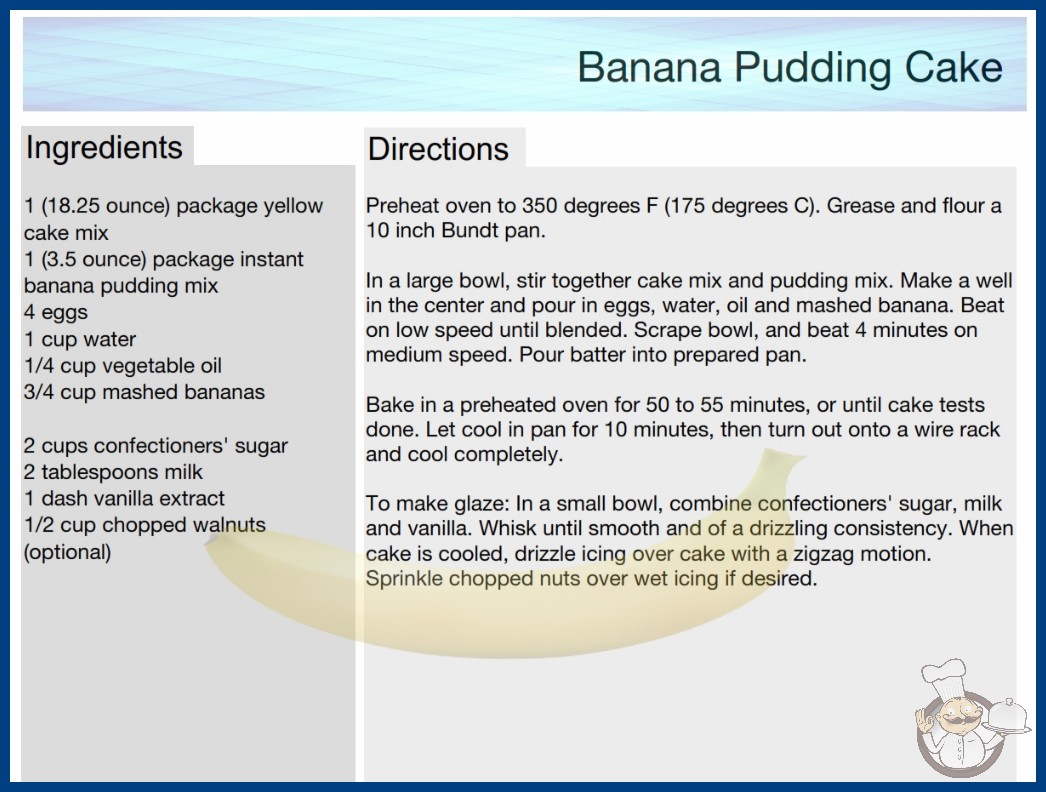 Banana Pudding Cake

Ingredients

1 (18.25 ounce) package yellow cake mix
1 (3.5 ounce) package instant banana pudding mix
4 eggs
1 cup water
1/4 cup vegetable oil
3/4 cup mashed bananas

2 cups confectioners' sugar
2 tablespoons milk
1 dash vanilla extract
1/2 cup chopped walnuts (optional)

Directions

Preheat oven to 350 degrees F (175 degrees C). Grease and flour a 10 inch Bundt pan.

In a large bowl, stir together cake mix and pudding mix. Make a well in the center and pour in eggs, water, oil and mashed banana. Beat on low speed until blended. Scrape bowl, and beat 4 minutes on medium speed. Pour batter into prepared pan.

Bake in a preheated oven for 50 to 55 minutes, or until cake tests done. Let cool in pan for 10 minutes, then turn out onto a wire rack and cool completely.

To make glaze: In a small bowl, combine confectioners' sugar, milk and vanilla. Whisk until smooth and of a drizzling consistency. When cake is cooled, drizzle icing over cake with a zigzag motion. Sprinkle chopped nuts over wet icing if desired.